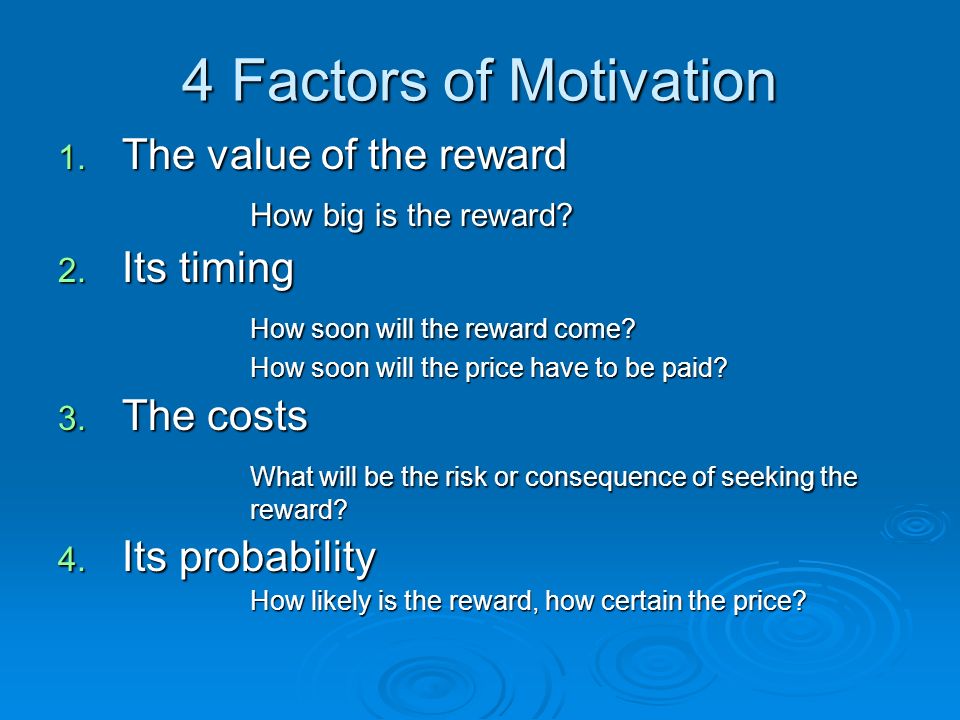 4 Factors of Motivation

1. The value of the reward

How big is the reward?

2. Its timing

How soon will the reward come?

How soon will the price have to be paid?

3. The costs

What will be the risk or consequence of seeking the reward?

4. Its probability

How likely is the reward, how certain the price?